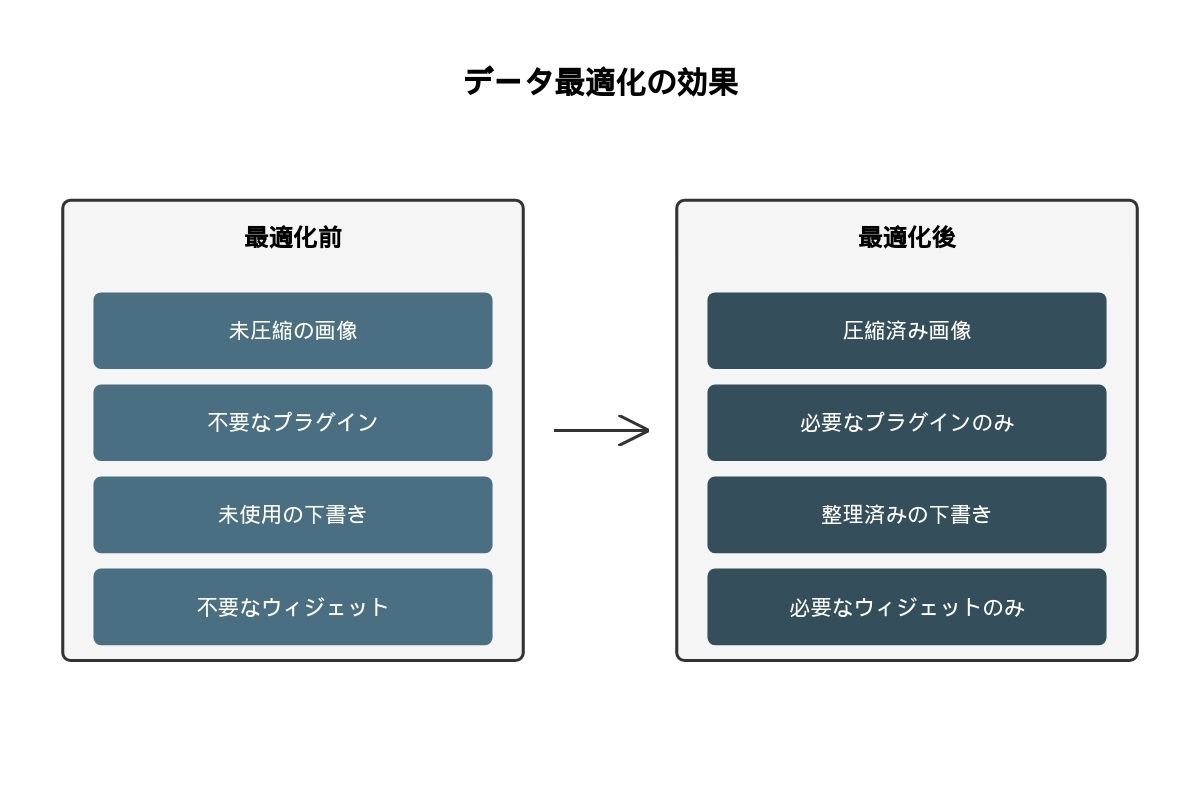 データ最適化の効果

最適化前

未圧縮の画像

不要なプラグイン

未使用の下書き

不要なウィジェット

最適化後

圧縮済み画像

必要なプラグインのみ

整理済みの下書き

必要なウィジェットのみ